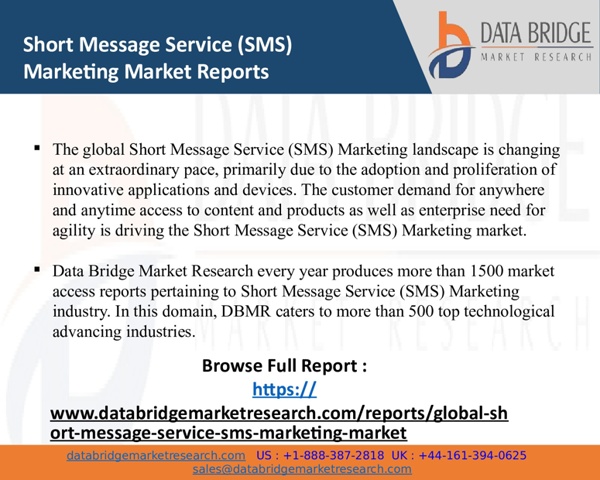 Short Message Service (SMS) Marketing Market Reports

DATA BRIDGE
MARKET RESEARCH

▪ The global Short Message Service (SMS) Marketing landscape is changing at an extraordinary pace, primarily due to the adoption and proliferation of innovative applications and devices. The customer demand for anywhere and anytime access to content and products as well as enterprise need for agility is driving the Short Message Service (SMS) Marketing market.

▪ Data Bridge Market Research every year produces more than 1500 market access reports pertaining to Short Message Service (SMS) Marketing industry. In this domain, DBMR caters to more than 500 top technological advancing industries.

Browse Full Report :
https://
www.databridgemarketresearch.com/reports/global-short-message-service-sms-marketing-market

databridgemarketresearch.com US : +1-888-387-2818 UK : +44-161-394-0625
sales@databridgemarketresearch.com